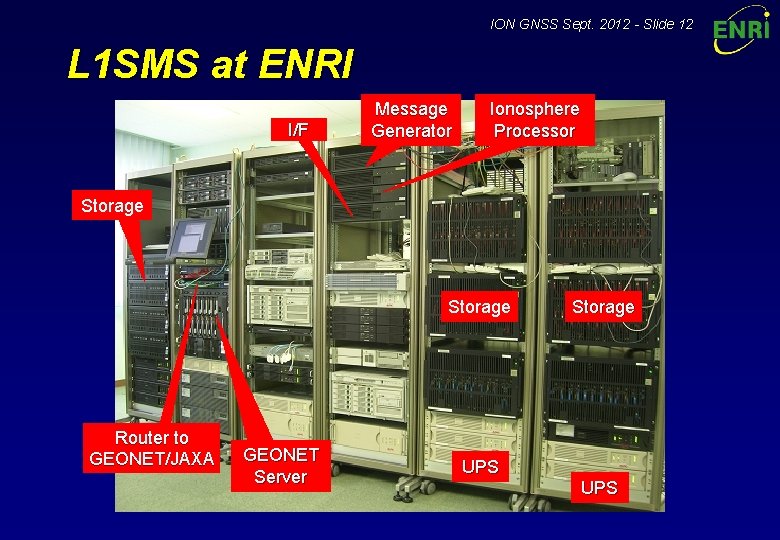 ION GNSS Sept. 2012 - Slide 12

ENRI

L1SMS at ENRI

I/F

Message Generator

Ionosphere Processor

Storage

Storage

Storage

Router to GEONET/JAXA

GEONET Server

UPS

UPS